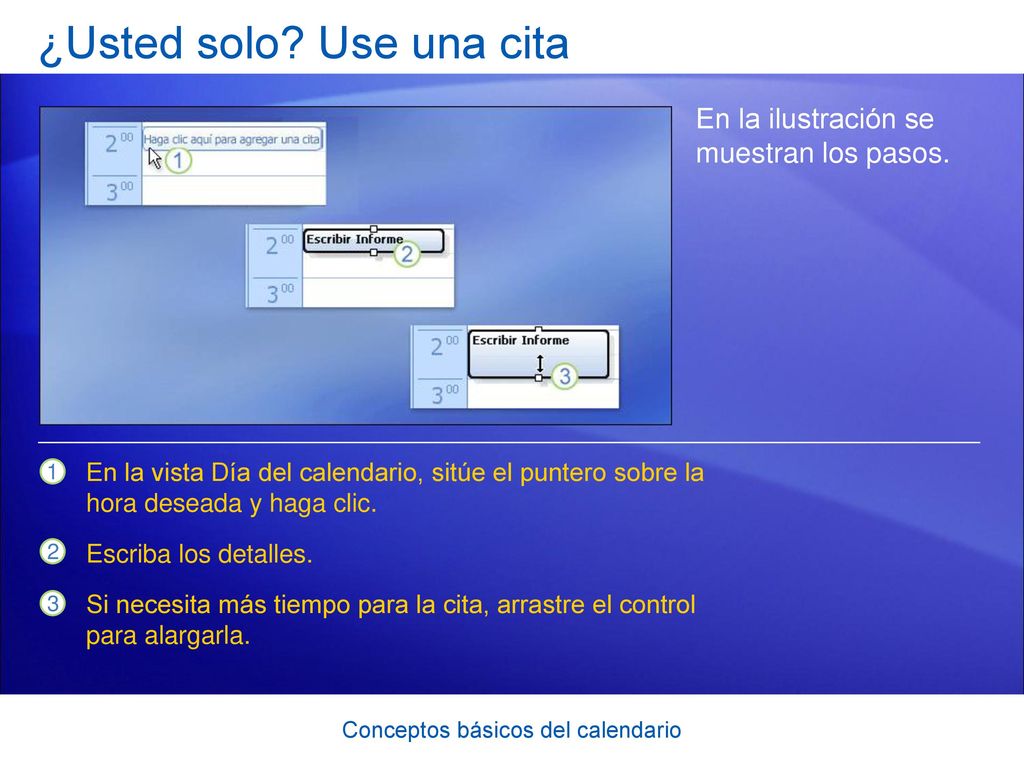 ¿Usted solo? Use una cita

$2^{00}$ Haga clic aquí para agregar una cita 1
$3^{00}$

$2^{00}$ Escribir Informe 2
$3^{00}$

$2^{00}$ Escribir Informe 3
$3^{00}$

En la ilustración se muestran los pasos.

1 En la vista Día del calendario, sitúe el puntero sobre la hora deseada y haga clic.

2 Escriba los detalles.

3 Si necesita más tiempo para la cita, arrastre el control para alargarla.

Conceptos básicos del calendario